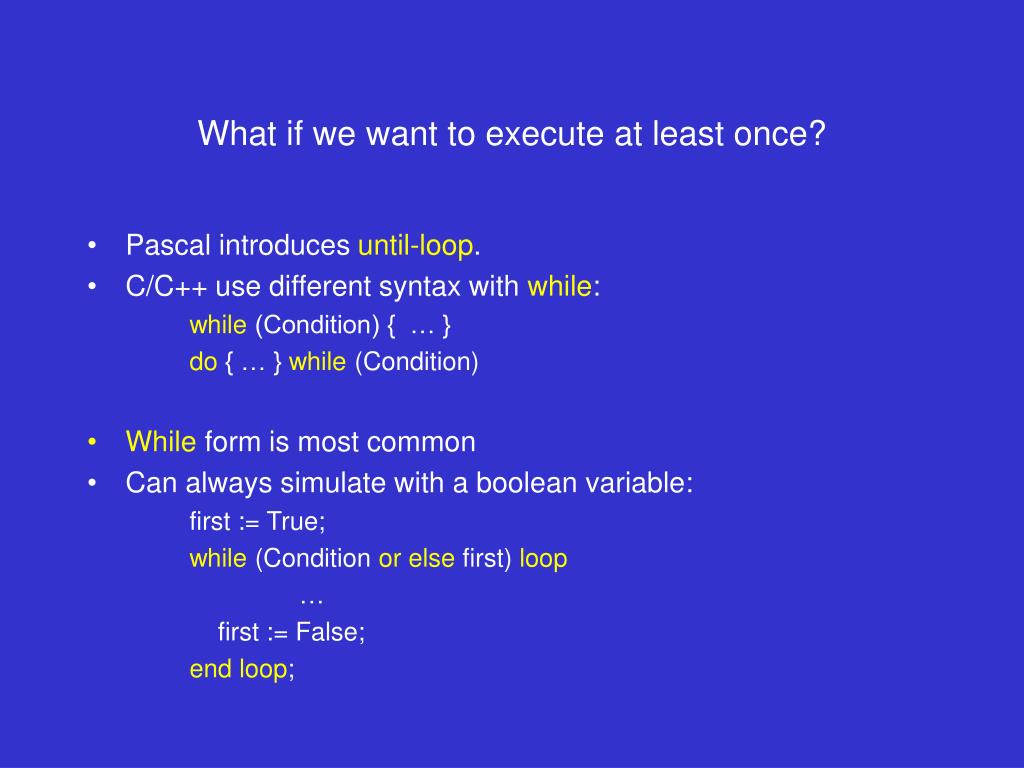 What if we want to execute at least once?

• Pascal introduces until-loop.
• C/C++ use different syntax with while:
while (Condition) { … }
do { … } while (Condition)

• While form is most common
• Can always simulate with a boolean variable:
first := True;
while (Condition or else first) loop
…
first := False;
end loop;